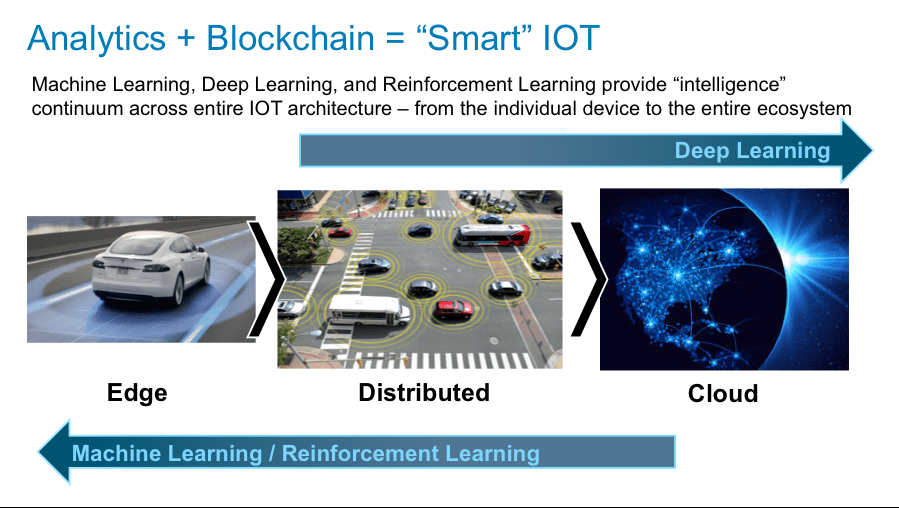 Analytics + Blockchain = “Smart” IOT

Machine Learning, Deep Learning, and Reinforcement Learning provide “intelligence” continuum across entire IOT architecture – from the individual device to the entire ecosystem

Deep Learning

Edge

Distributed

Cloud

Machine Learning / Reinforcement Learning